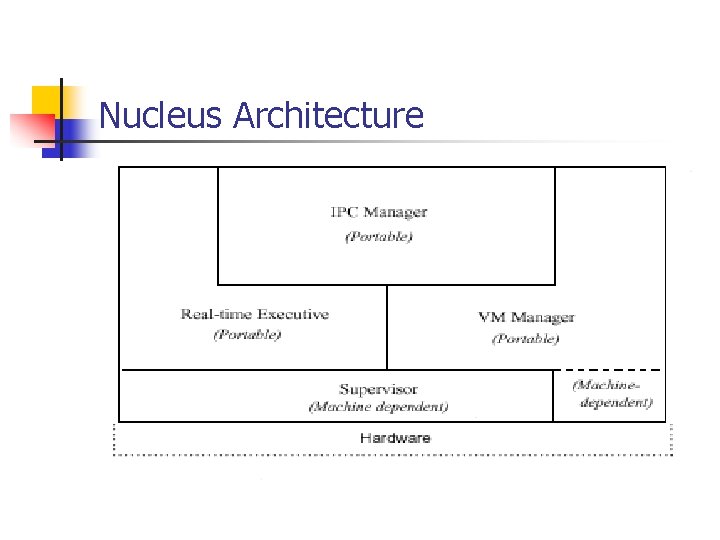 Nucleus Architecture

IPC Manager
(Portable)

Real-time Executive
(Portable)

VM Manager
(Portable)

Supervisor
(Machine dependent)

(Machine-dependent)

Hardware